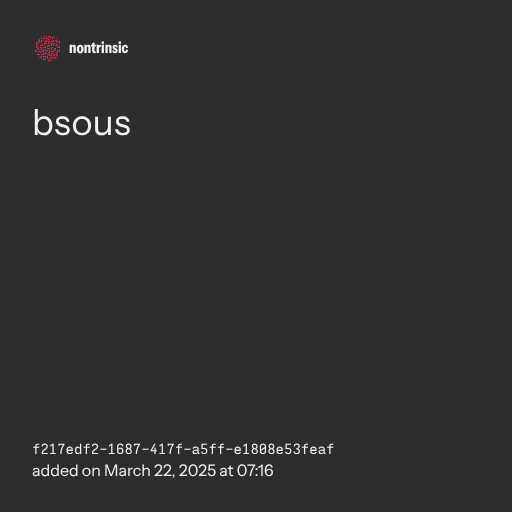 nontrinsic

bsous

f217edf2-1687-417f-a5ff-e1808e53feaf
added on March 22, 2025 at 07:16